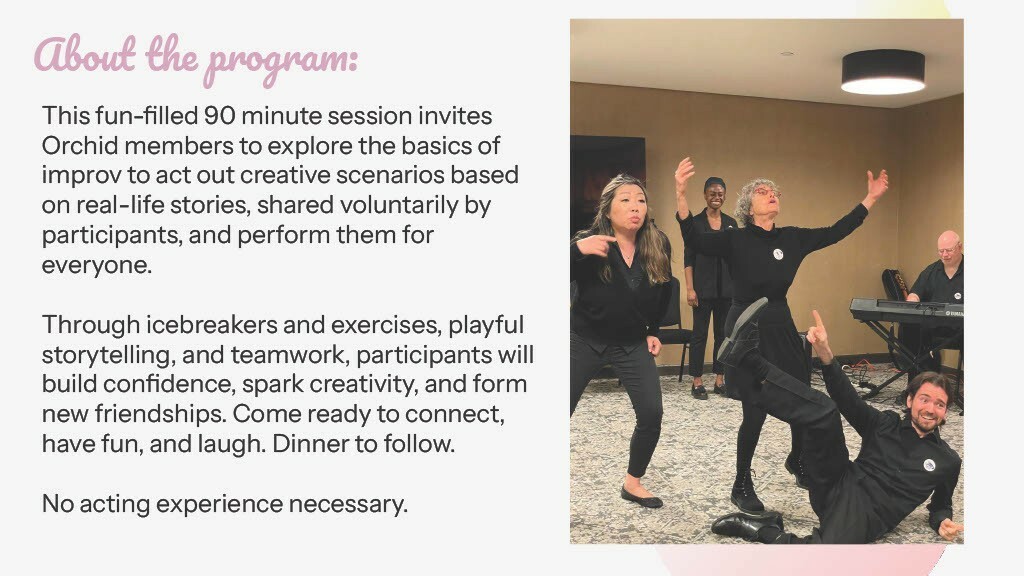 About the program:

This fun-filled 90 minute session invites Orchid members to explore the basics of improv to act out creative scenarios based on real-life stories, shared voluntarily by participants, and perform them for everyone.

Through icebreakers and exercises, playful storytelling, and teamwork, participants will build confidence, spark creativity, and form new friendships. Come ready to connect, have fun, and laugh. Dinner to follow.

No acting experience necessary.